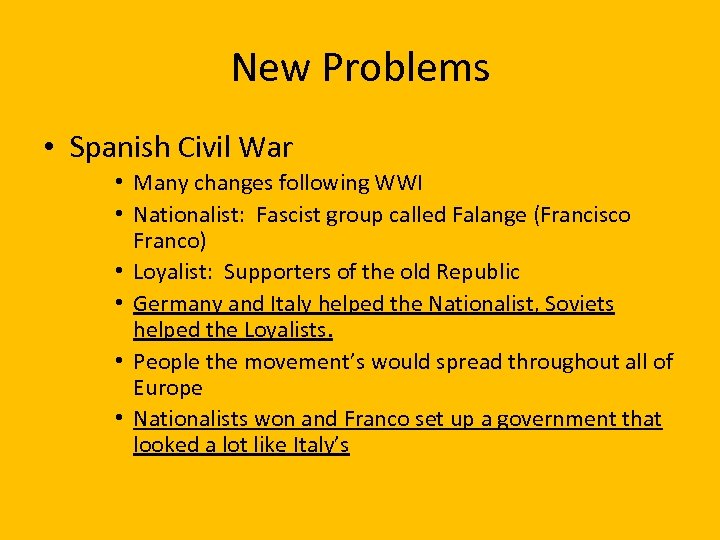 New Problems

• Spanish Civil War
  • Many changes following WWI
  • Nationalist: Fascist group called Falange (Francisco Franco)
  • Loyalist: Supporters of the old Republic
  • Germany and Italy helped the Nationalist, Soviets helped the Loyalists.
  • People the movement's would spread throughout all of Europe
  • Nationalists won and Franco set up a government that looked a lot like Italy's